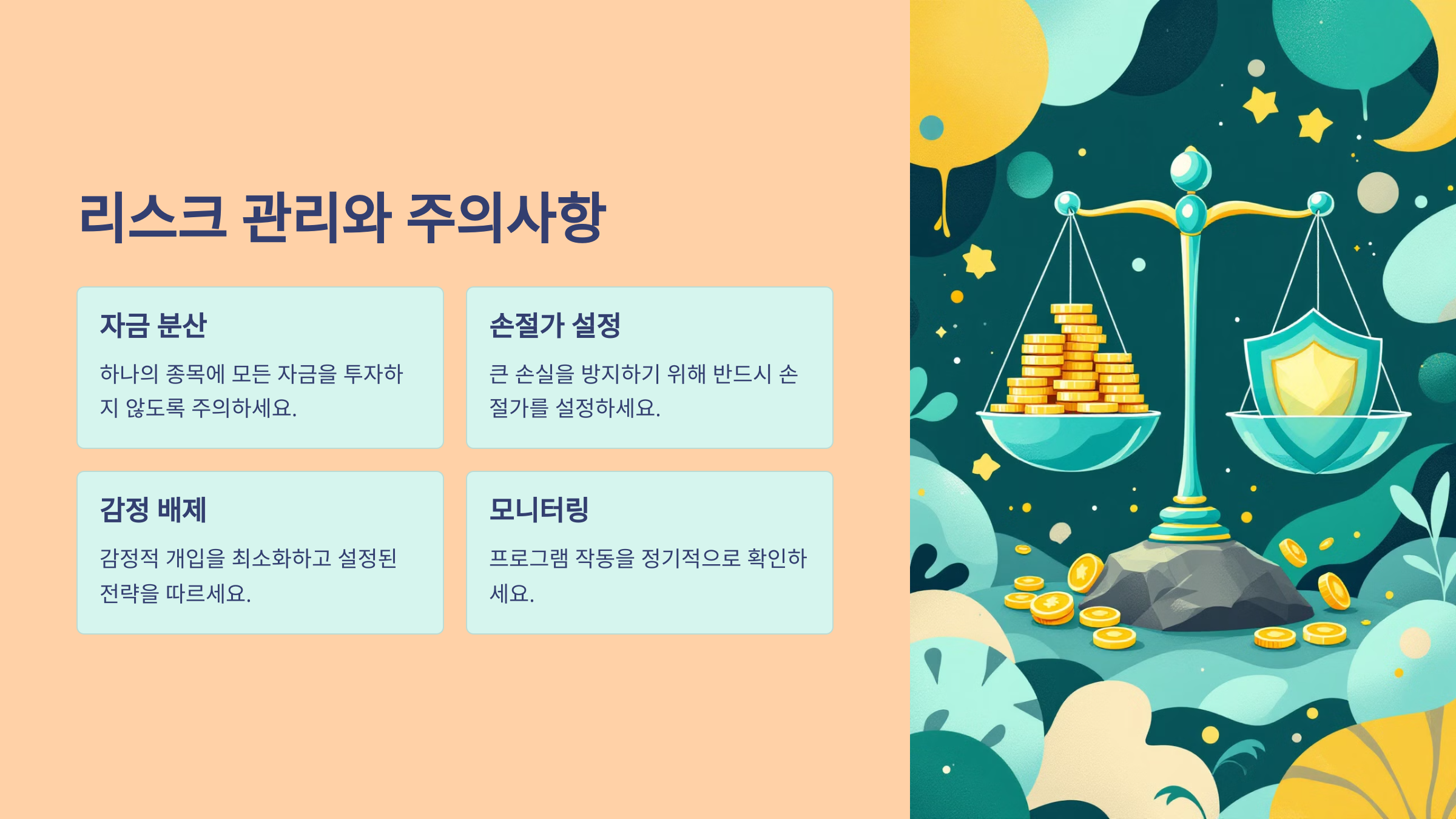 리스크 관리와 주의사항

자금 분산

하나의 종목에 모든 자금을 투자하지 않도록 주의하세요.

손절가 설정

큰 손실을 방지하기 위해 반드시 손절가를 설정하세요.

감정 배제

감정적 개입을 최소화하고 설정된 전략을 따르세요.

모니터링

프로그램 작동을 정기적으로 확인하세요.